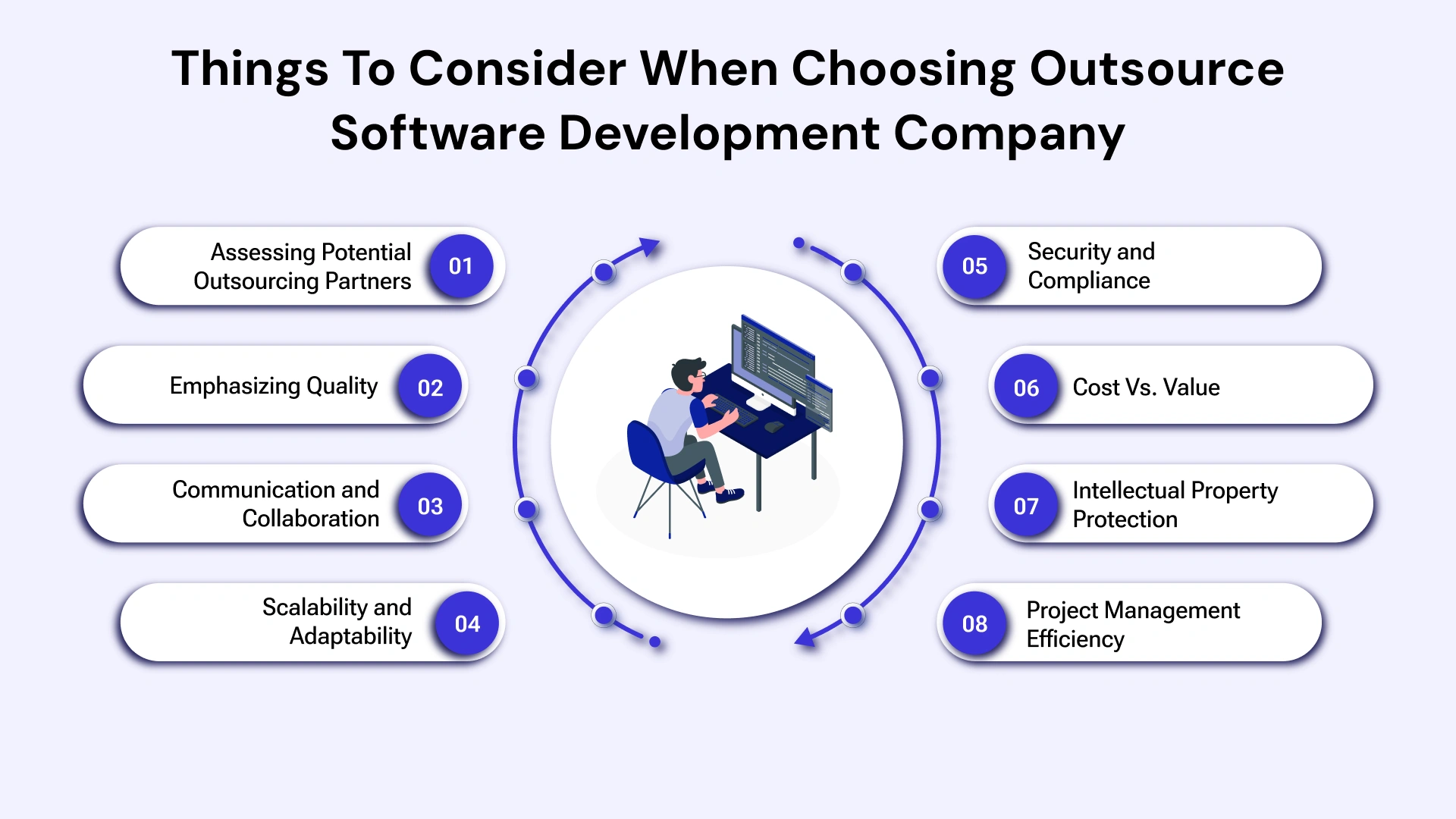 Things To Consider When Choosing Outsource Software Development Company

Assessing Potential Outsourcing Partners 01

Emphasizing Quality 02

Communication and Collaboration 03

Scalability and Adaptability 04

05 Security and Compliance

06 Cost Vs. Value

07 Intellectual Property Protection

08 Project Management Efficiency